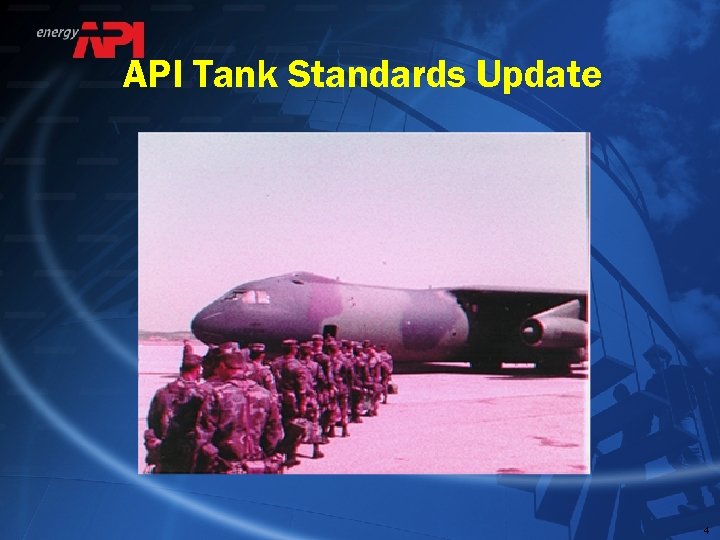 energy API
API Tank Standards Update

4